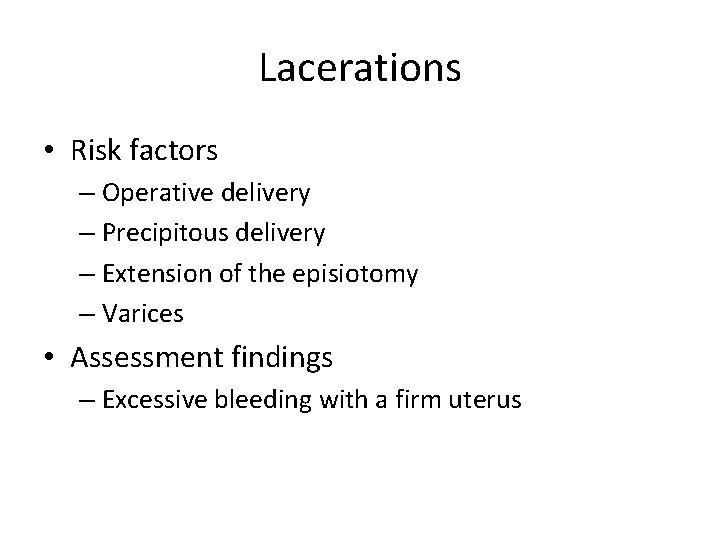 Lacerations

• Risk factors
– Operative delivery
– Precipitous delivery
– Extension of the episiotomy
– Varices
• Assessment findings
– Excessive bleeding with a firm uterus